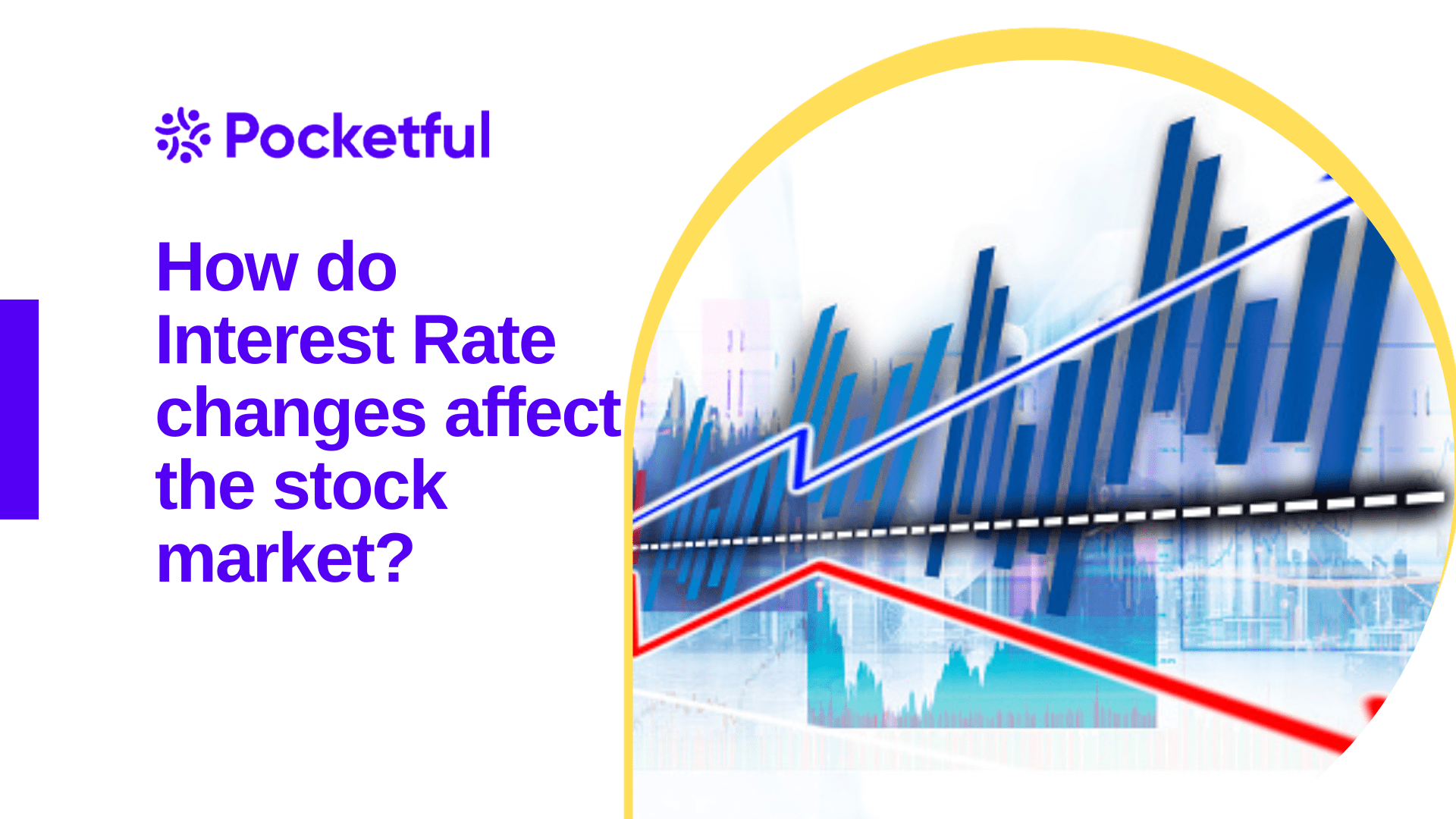 Pocketful

How do Interest Rate changes affect the stock market?